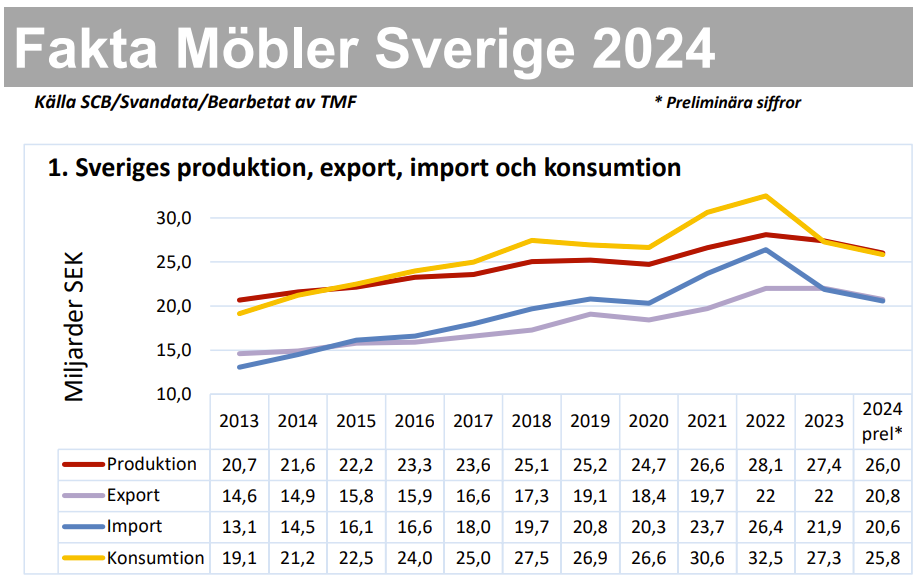 Fakta Möbler Sverige 2024

Källa SCB/Svandata/Bearbetat av TMF

* Preliminära siffror

1. Sveriges produktion, export, import och konsumtion

Miljarder SEK

30,0
25,0
20,0
15,0
10,0

| | 2013 | 2014 | 2015 | 2016 | 2017 | 2018 | 2019 | 2020 | 2021 | 2022 | 2023 | 2024 prel* |
|---|---|---|---|---|---|---|---|---|---|---|---|---|
| Produktion | 20,7 | 21,6 | 22,2 | 23,3 | 23,6 | 25,1 | 25,2 | 24,7 | 26,6 | 28,1 | 27,4 | 26,0 |
| Export | 14,6 | 14,9 | 15,8 | 15,9 | 16,6 | 17,3 | 19,1 | 18,4 | 19,7 | 22 | 22 | 20,8 |
| Import | 13,1 | 14,5 | 16,1 | 16,6 | 18,0 | 19,7 | 20,8 | 20,3 | 23,7 | 26,4 | 21,9 | 20,6 |
| Konsumtion | 19,1 | 21,2 | 22,5 | 24,0 | 25,0 | 27,5 | 26,9 | 26,6 | 30,6 | 32,5 | 27,3 | 25,8 |